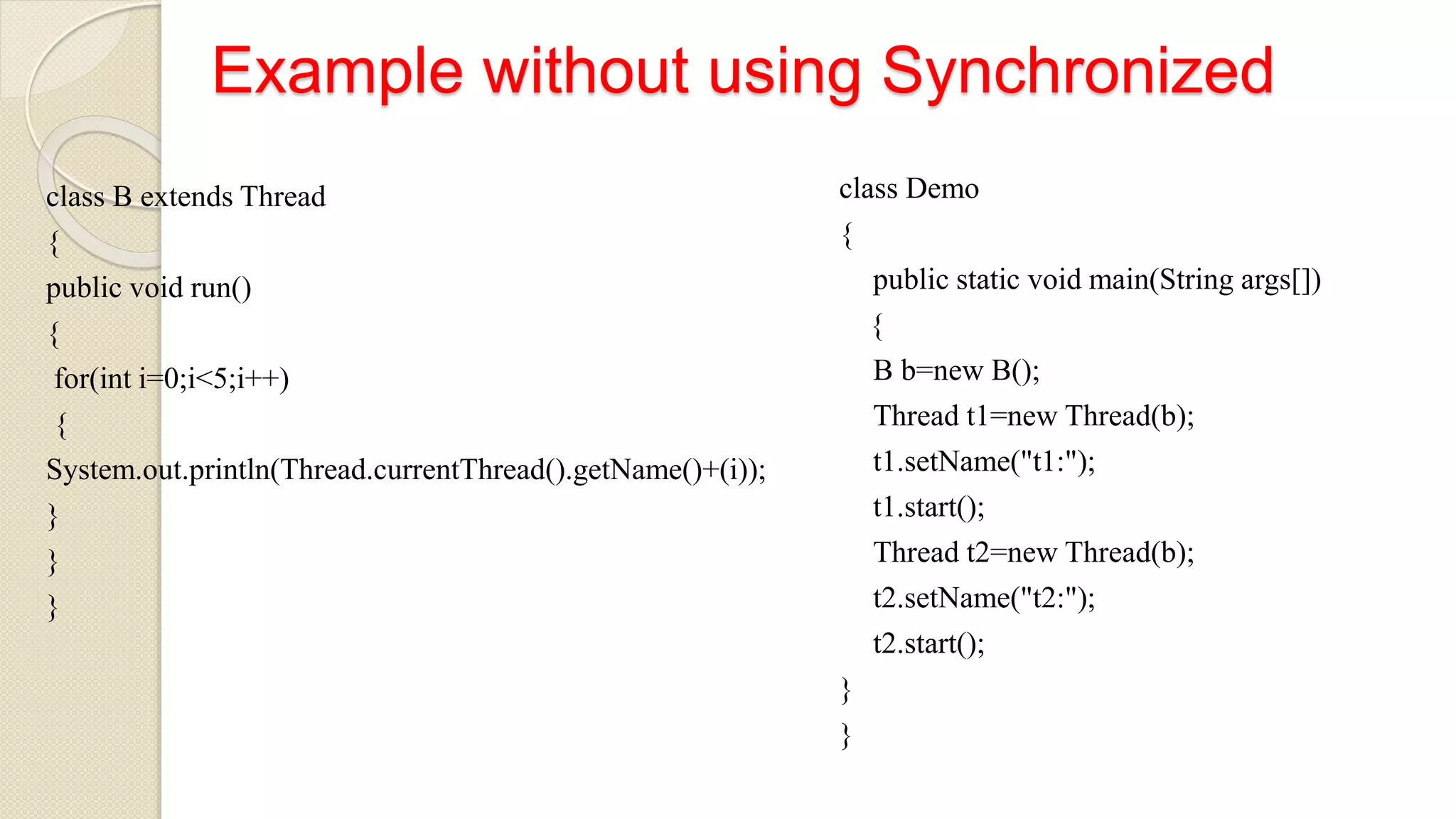 Example without using Synchronized

class B extends Thread
{
public void run()
{
for(int i=0;i<5;i++)
{
System.out.println(Thread.currentThread().getName()+(i));
}
}
}

class Demo
{
public static void main(String args[])
{
B b=new B();
Thread t1=new Thread(b);
t1.setName("t1:");
t1.start();
Thread t2=new Thread(b);
t2.setName("t2:");
t2.start();
}
}